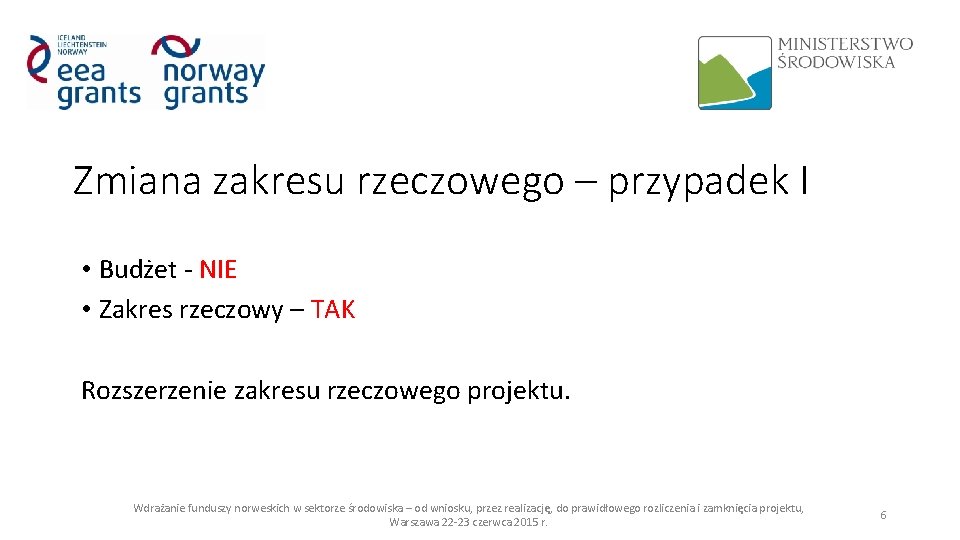 ICELAND LIECHTENSTEIN NORWAY
eea grants
norway grants

MINISTERSTWO ŚRODOWISKA

Zmiana zakresu rzeczowego – przypadek I

• Budżet - NIE
• Zakres rzeczowy – TAK

Rozszerzenie zakresu rzeczowego projektu.

Wdrażanie funduszy norweskich w sektorze środowiska – od wniosku, przez realizację, do prawidłowego rozliczenia i zamknięcia projektu, Warszawa 22-23 czerwca 2015 r.

6